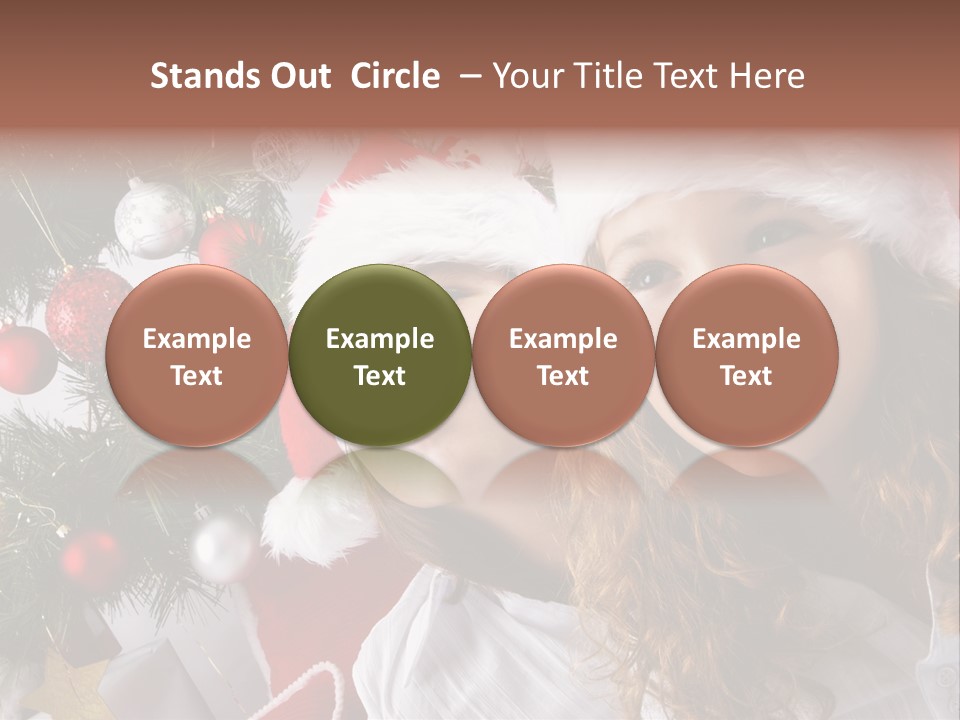 Stands Out Circle – Your Title Text Here

Example Text

Example Text

Example Text

Example Text